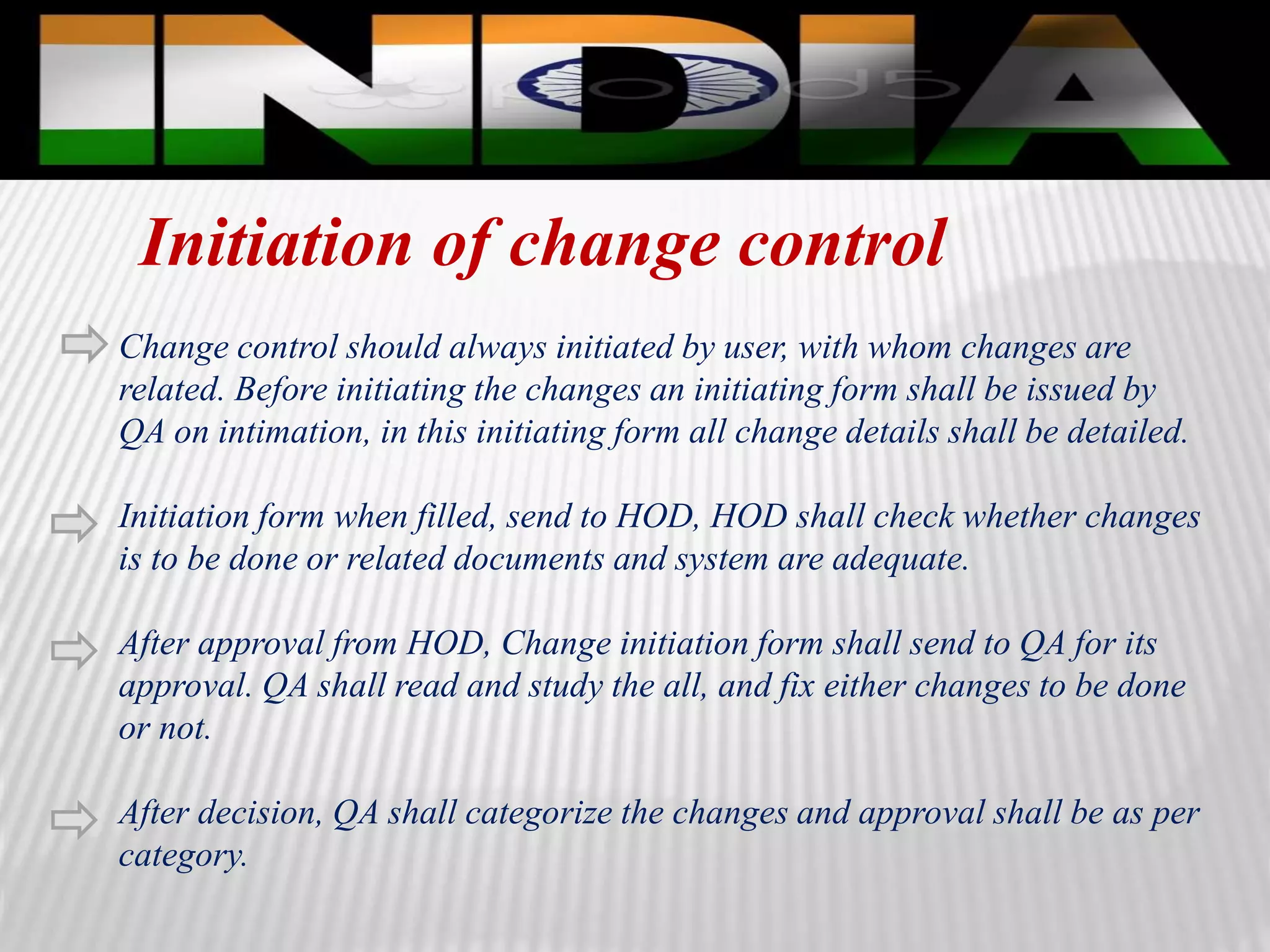 INDIA

Initiation of change control

Change control should always initiated by user, with whom changes are related. Before initiating the changes an initiating form shall be issued by QA on intimation, in this initiating form all change details shall be detailed.

Initiation form when filled, send to HOD, HOD shall check whether changes is to be done or related documents and system are adequate.

After approval from HOD, Change initiation form shall send to QA for its approval. QA shall read and study the all, and fix either changes to be done or not.

After decision, QA shall categorize the changes and approval shall be as per category.